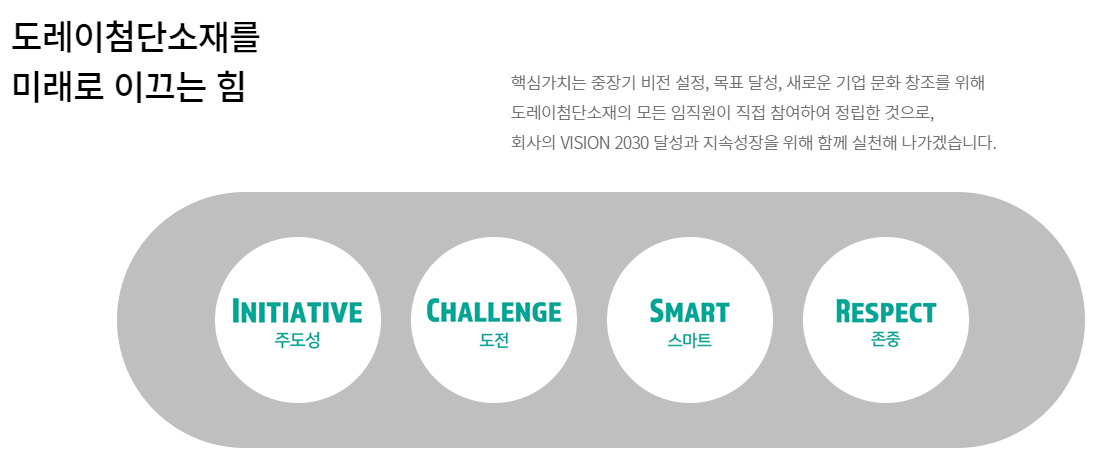 도레이첨단소재를
미래로 이끄는 힘

핵심가치는 중장기 비전 설정, 목표 달성, 새로운 기업 문화 창조를 위해 도레이첨단소재의 모든 임직원이 직접 참여하여 정립한 것으로, 회사의 VISION 2030 달성과 지속성장을 위해 함께 실천해 나가겠습니다.

INITIATIVE
주도성

CHALLENGE
도전

SMART
스마트

RESPECT
존중